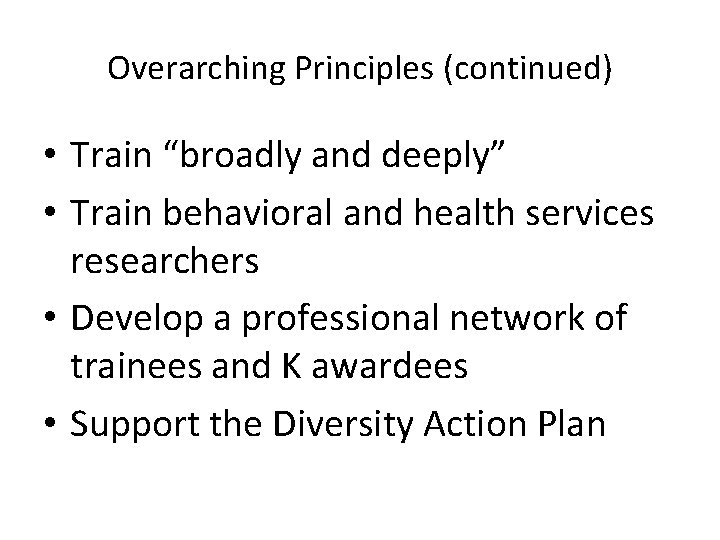 Overarching Principles (continued)

• Train “broadly and deeply”
• Train behavioral and health services researchers
• Develop a professional network of trainees and K awardees
• Support the Diversity Action Plan